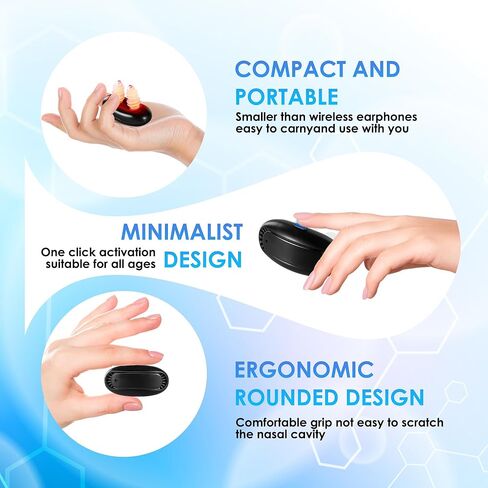 COMPACT AND PORTABLE

Smaller than wireless earphones easy to carnyand use with you

MINIMALIST DESIGN

One click activation suitable for all ages

ERGONOMIC ROUNDED DESIGN

Comfortable grip not easy to scratch the nasal cavity